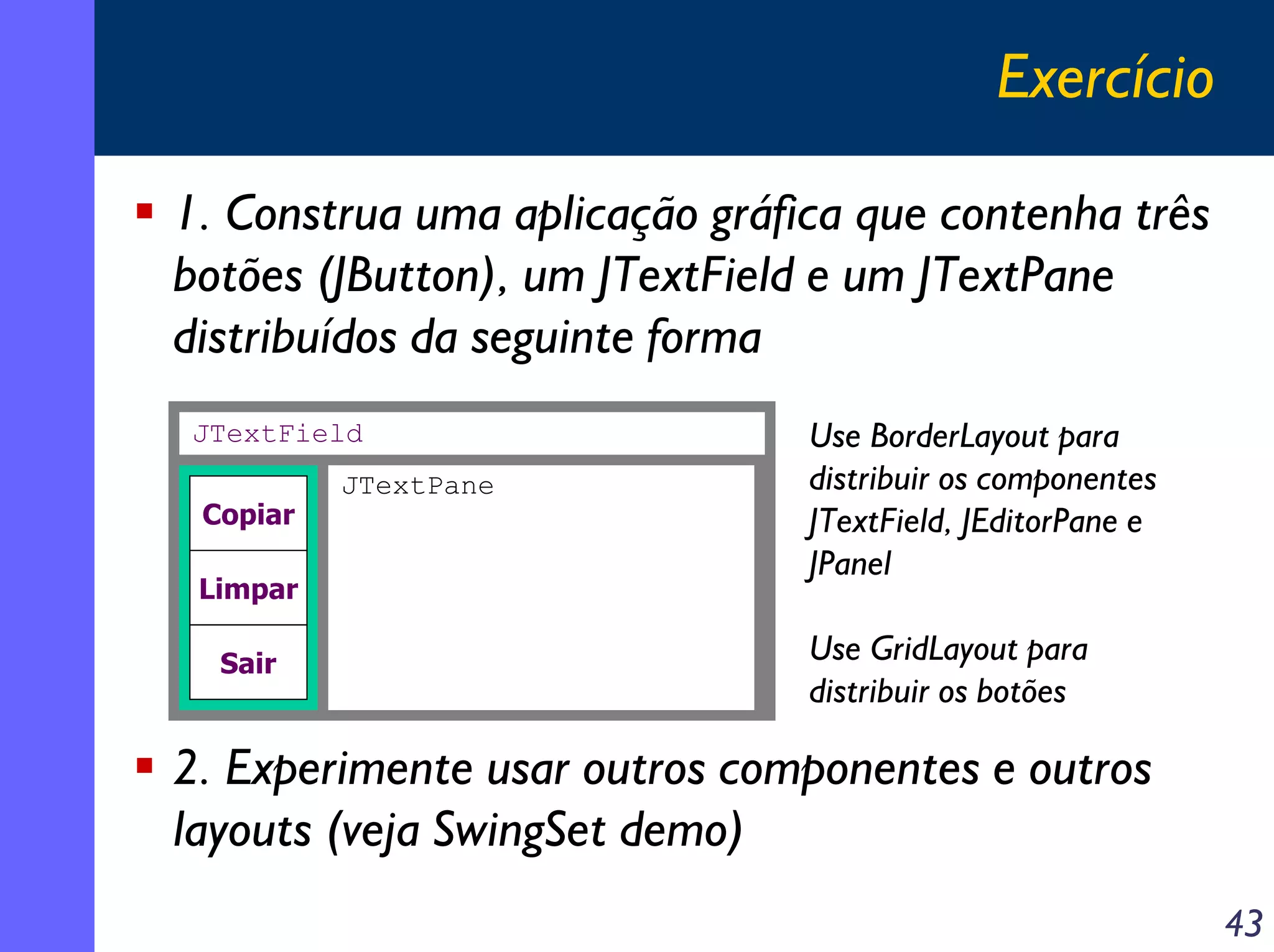 Exercício

1. Construa uma aplicação gráfica que contenha três botões (JButton), um JTextField e um JTextPane distribuídos da seguinte forma

JTextField

Copiar

Limpar

Sair

JTextPane

Use BorderLayout para distribuir os componentes JTextField, JEditorPane e JPanel

Use GridLayout para distribuir os botões

2. Experimente usar outros componentes e outros layouts (veja SwingSet demo)

43